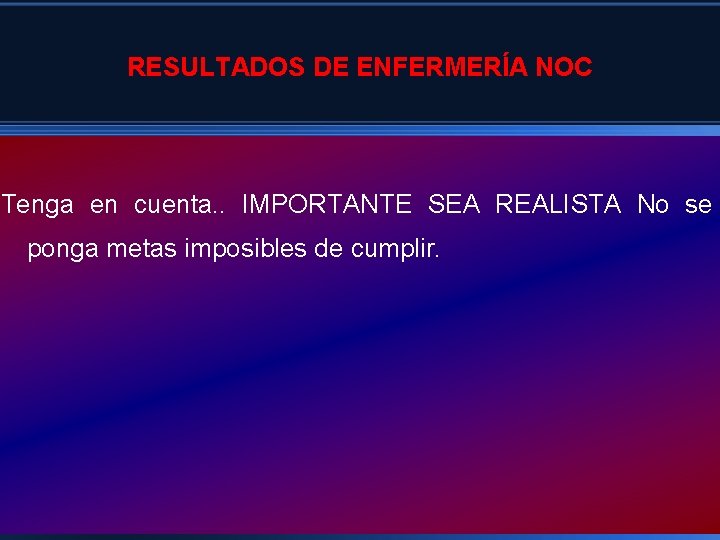 RESULTADOS DE ENFERMERÍA NOC

Tenga en cuenta.. IMPORTANTE SEA REALISTA No se ponga metas imposibles de cumplir.